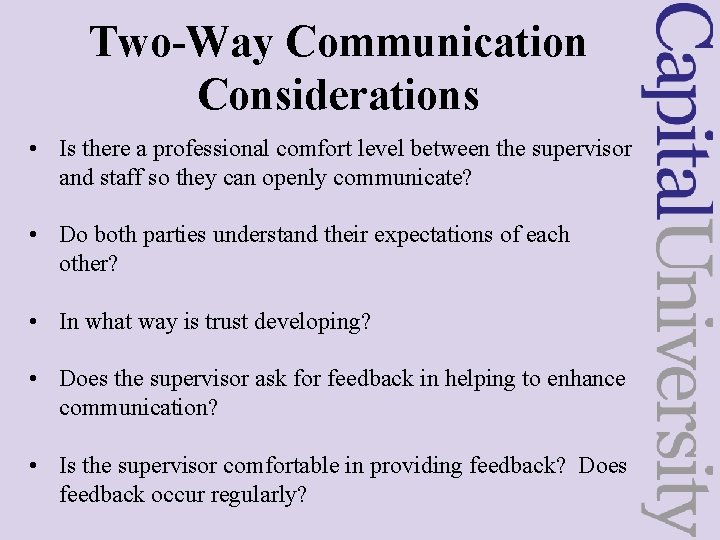 Two-Way Communication Considerations

• Is there a professional comfort level between the supervisor and staff so they can openly communicate?

• Do both parties understand their expectations of each other?

• In what way is trust developing?

• Does the supervisor ask for feedback in helping to enhance communication?

• Is the supervisor comfortable in providing feedback? Does feedback occur regularly?

CapitalUniversity